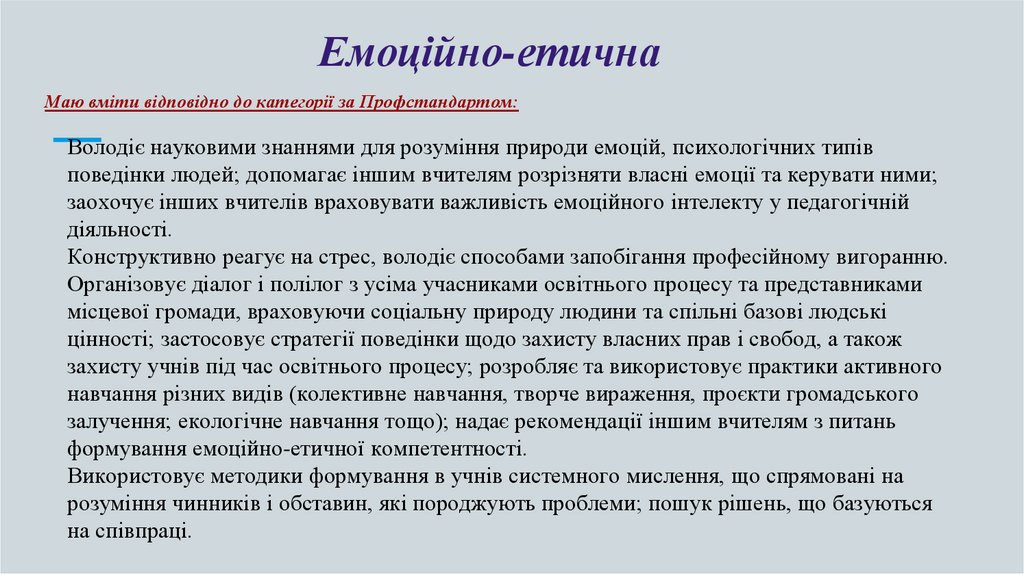 Емоційно-етична

Маю вміти відповідно до категорії за Профстандартом:

Володіє науковими знаннями для розуміння природи емоцій, психологічних типів поведінки людей; допомагає іншим вчителям розрізняти власні емоції та керувати ними; заохочує інших вчителів враховувати важливість емоційного інтелекту у педагогічній діяльності.
Конструктивно реагує на стрес, володіє способами запобігання професійному вигоранню.
Організовує діалог і полілог з усіма учасниками освітнього процесу та представниками місцевої громади, враховуючи соціальну природу людини та спільні базові людські цінності; застосовує стратегії поведінки щодо захисту власних прав і свобод, а також захисту учнів під час освітнього процесу; розробляє та використовує практики активного навчання різних видів (колективне навчання, творче вираження, проєкти громадського залучення; екологічне навчання тощо); надає рекомендації іншим вчителям з питань формування емоційно-етичної компетентності.
Використовує методики формування в учнів системного мислення, що спрямовані на розуміння чинників і обставин, які породжують проблеми; пошук рішень, що базуються на співпраці.